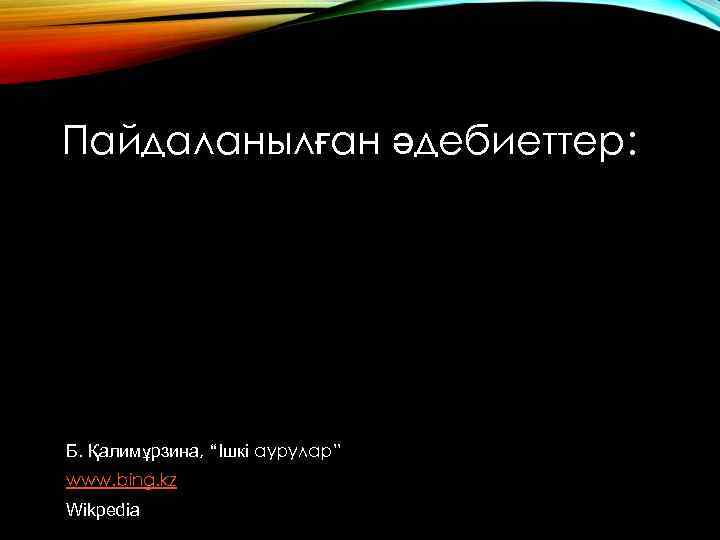 Пайдаланылған әдебиеттер:

Б. Қалимұрзина, “Ішкі аурулар”

www.bing.kz

Wikpedia